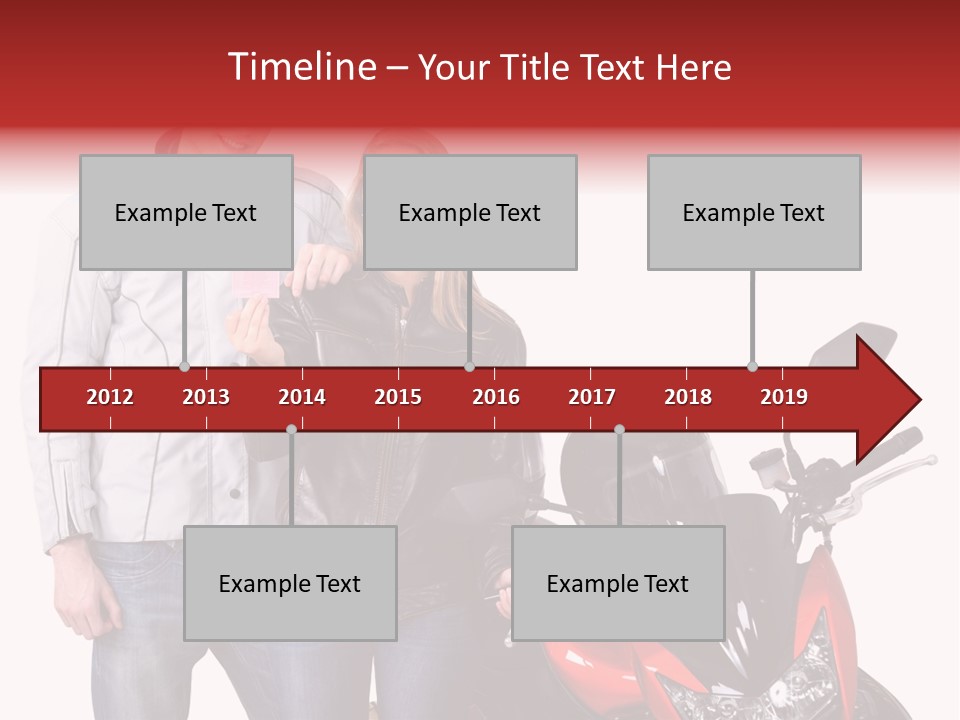 Timeline – Your Title Text Here

Example Text

Example Text

Example Text

2012 2013 2014 2015 2016 2017 2018 2019

Example Text

Example Text